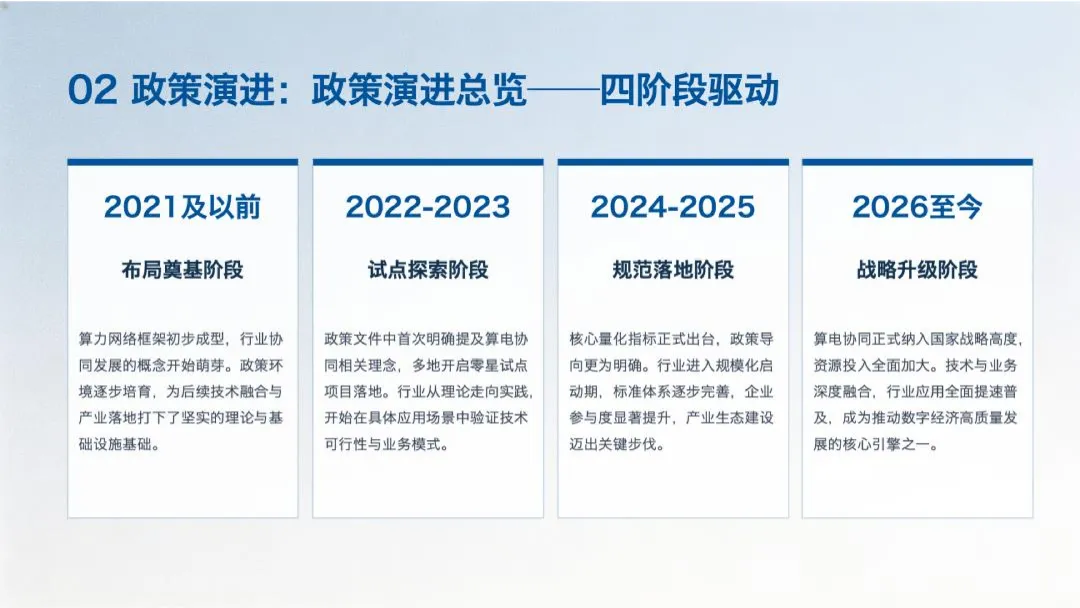 02 政策演进：政策演进总览——四阶段驱动

2021及以前

布局奠基阶段

算力网络框架初步成型，行业协同发展的概念开始萌芽。政策环境逐步培育，为后续技术融合与产业落地打下了坚实的理论与基础设施基础。

2022-2023

试点探索阶段

政策文件中首次明确提及算电协同相关理念，多地开启零星试点项目落地。行业从理论走向实践，开始在具体应用场景中验证技术可行性与业务模式。

2024-2025

规范落地阶段

核心量化指标正式出台，政策导向更为明确。行业进入规模化启动期，标准体系逐步完善，企业参与度显著提升，产业生态建设迈出关键步伐。

2026至今

战略升级阶段

算电协同正式纳入国家战略高度，资源投入全面加大。技术与业务深度融合，行业应用全面提速普及，成为推动数字经济高质量发展的核心引擎之一。